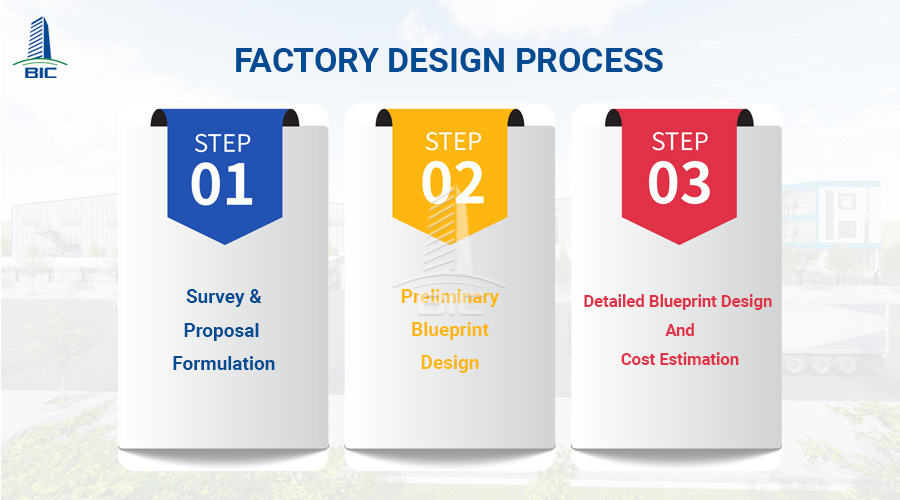 BIC

FACTORY DESIGN PROCESS

STEP
01

Survey & Proposal Formulation

STEP
02

Preliminary Blueprint Design

BIC

STEP
03

Detailed Blueprint Design And Cost Estimation